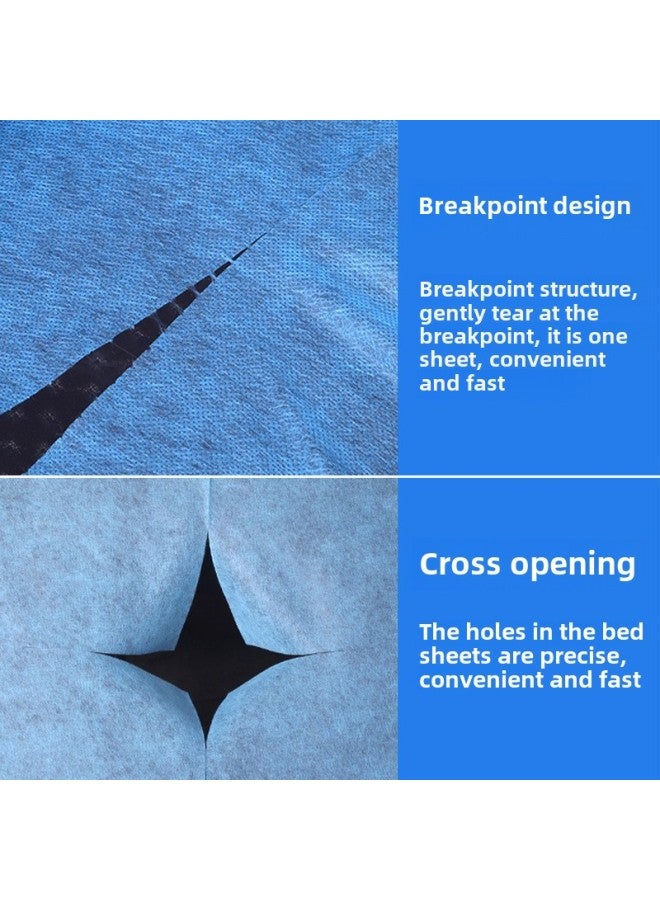 Breakpoint design

Breakpoint structure, gently tear at the breakpoint, it is one sheet, convenient and fast

Cross opening

The holes in the bed sheets are precise, convenient and fast